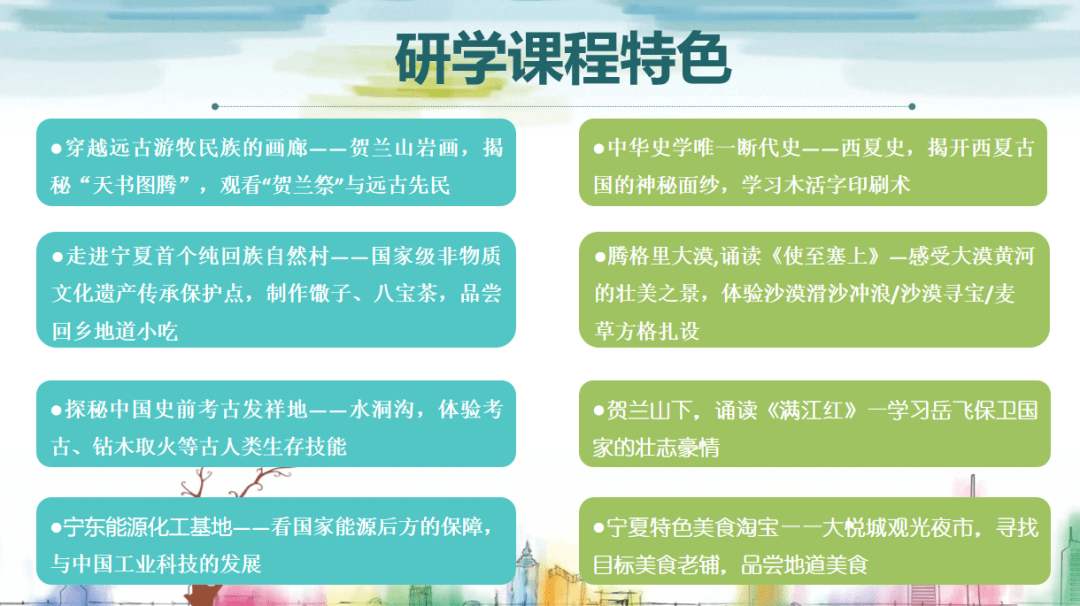 研学课程特色

●穿越远古游牧民族的画廊——贺兰山岩画，揭秘“天书图腾”，观看“贺兰祭”与远古先民

●走进宁夏首个纯回族自然村——国家级非物质文化遗产传承保护点，制作馓子、八宝茶，品尝回乡地道小吃

●探秘中国史前考古发祥地——水洞沟，体验考古、钻木取火等古人类生存技能

●宁东能源化工基地——看国家能源后方的保障，与中国工业科技的发展

●中华史学唯一断代史——西夏史，揭开西夏古国的神秘面纱，学习木活字印刷术

●腾格里大漠，诵读《使至塞上》—感受大漠黄河的壮美之景，体验沙漠滑沙冲浪/沙漠寻宝/麦草方格扎设

●贺兰山下，诵读《满江红》一学习岳飞保卫国家的壮志豪情

●宁夏特色美食淘宝一一大悦城观光夜市，寻找目标美食老铺，品尝地道美食